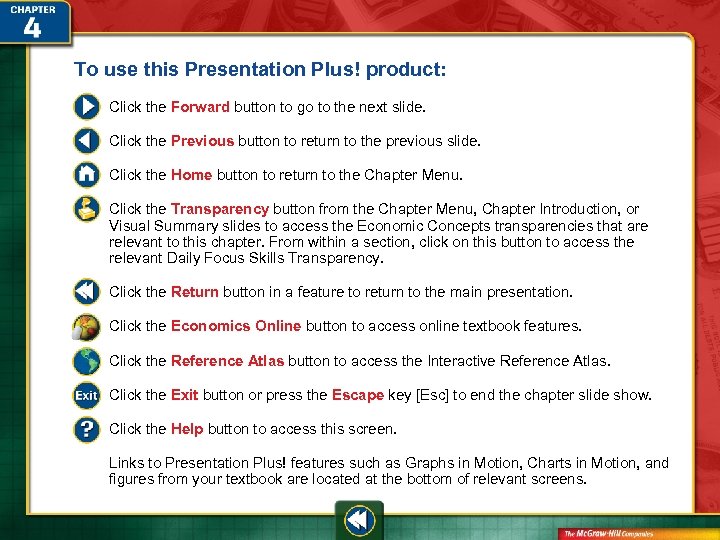 CHAPTER 4

To use this Presentation Plus! product:

Click the Forward button to go to the next slide.

Click the Previous button to return to the previous slide.

Click the Home button to return to the Chapter Menu.

Click the Transparency button from the Chapter Menu, Chapter Introduction, or Visual Summary slides to access the Economic Concepts transparencies that are relevant to this chapter. From within a section, click on this button to access the relevant Daily Focus Skills Transparency.

Click the Return button in a feature to return to the main presentation.

Click the Economics Online button to access online textbook features.

Click the Reference Atlas button to access the Interactive Reference Atlas.

Exit Click the Exit button or press the Escape key [Esc] to end the chapter slide show.

Click the Help button to access this screen.

Links to Presentation Plus! features such as Graphs in Motion, Charts in Motion, and figures from your textbook are located at the bottom of relevant screens.

The McGraw-Hill Companies